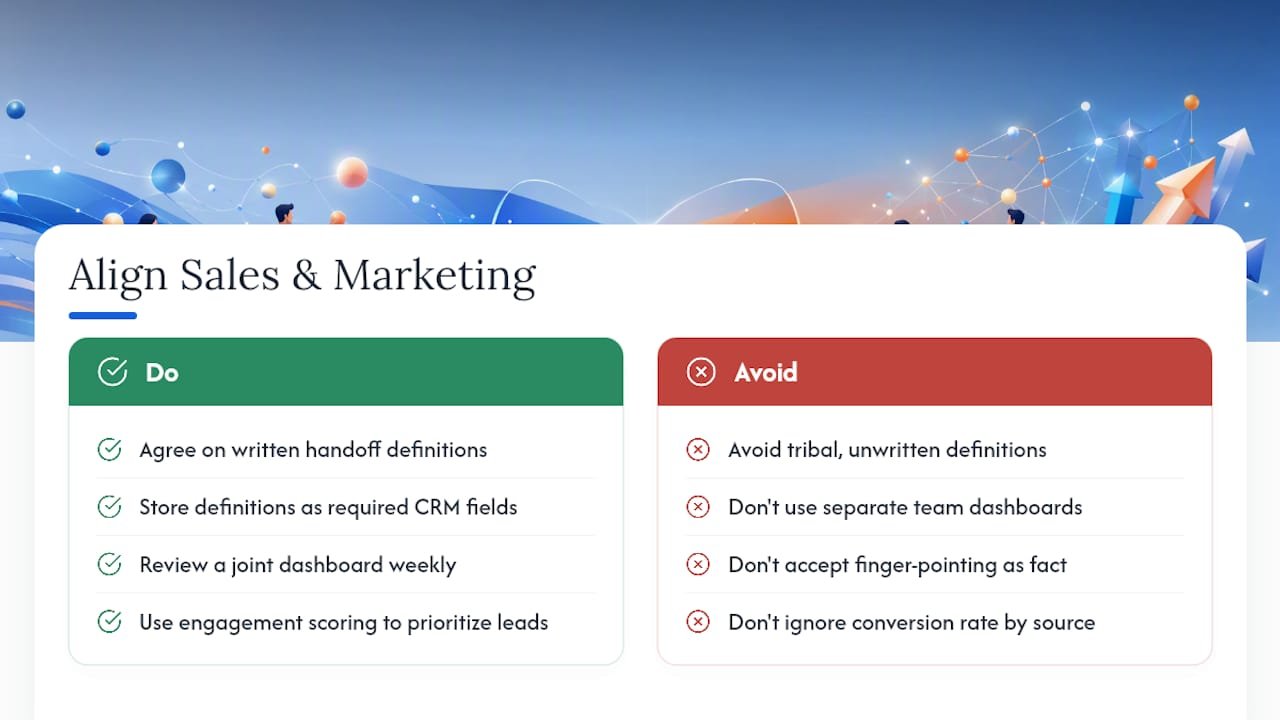 Align Sales & Marketing

Do

Agree on written handoff definitions

Store definitions as required CRM fields

Review a joint dashboard weekly

Use engagement scoring to prioritize leads

Avoid

Avoid tribal, unwritten definitions

Don't use separate team dashboards

Don't accept finger-pointing as fact

Don't ignore conversion rate by source